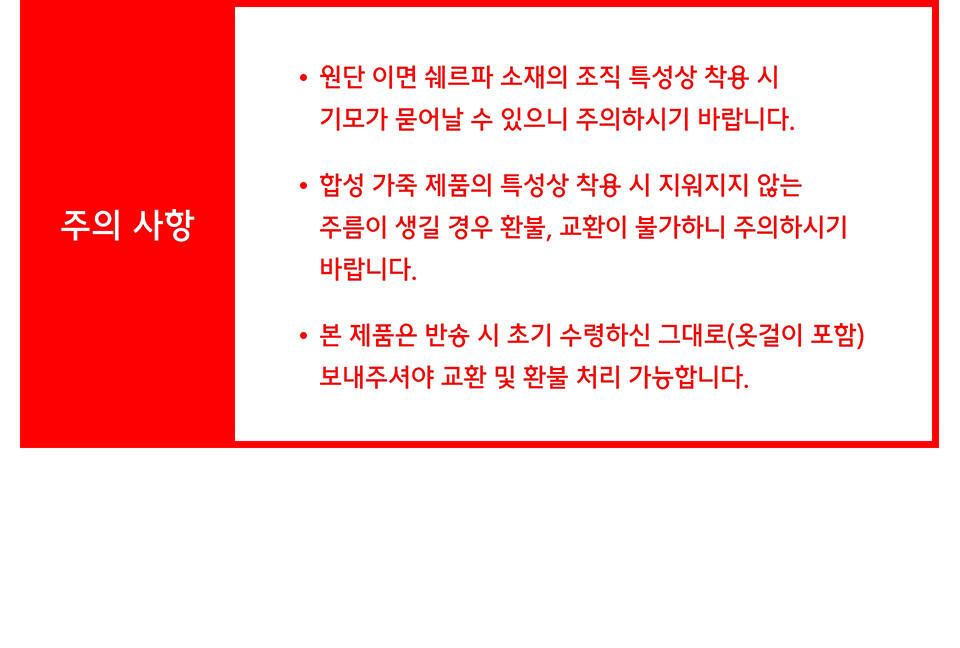 주의 사항

• 원단 이면 쉐르파 소재의 조직 특성상 착용 시 기모가 묻어날 수 있으니 주의하시기 바랍니다.

• 합성 가죽 제품의 특성상 착용 시 지워지지 않는 주름이 생길 경우 환불, 교환이 불가하니 주의하시기 바랍니다.

• 본 제품은 반송 시 초기 수령하신 그대로(옷걸이 포함) 보내주셔야 교환 및 환불 처리 가능합니다.